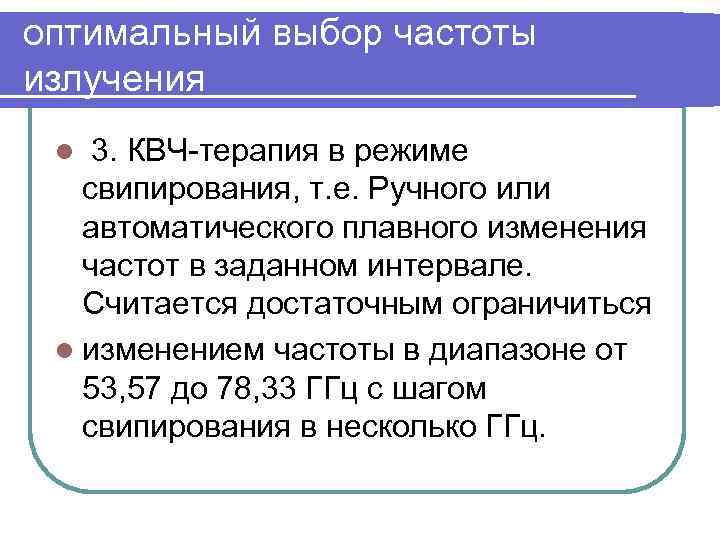 оптимальный выбор частоты излучения

3. КВЧ-терапия в режиме свипирования, т.е. Ручного или автоматического плавного изменения частот в заданном интервале. Считается достаточным ограничиться

изменением частоты в диапазоне от 53,57 до 78,33 ГГц с шагом свипирования в несколько ГГц.